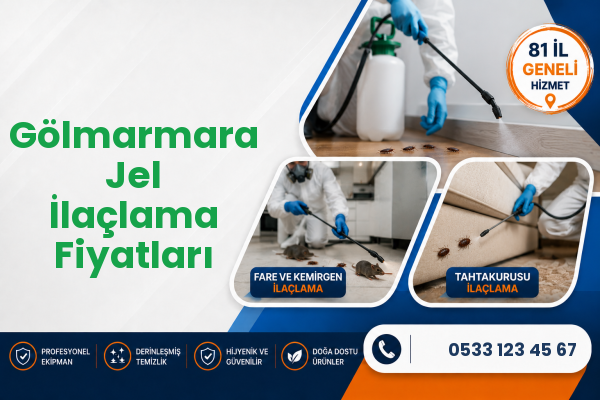 Gölmarmara Jel İlaçlama Fiyatları

81 İL GENELİ HİZMET

FARE VE KEMİRGEN İLAÇLAMA

TAHTAKURUSU İLAÇLAMA

PROFESYONEL EKİPMAN

DERİNLEŞMİŞ TEMİZLİK

HİJYENİK VE GÜVENİLİR

DOĞA DOSTU ÜRÜNLER

0533 123 45 67